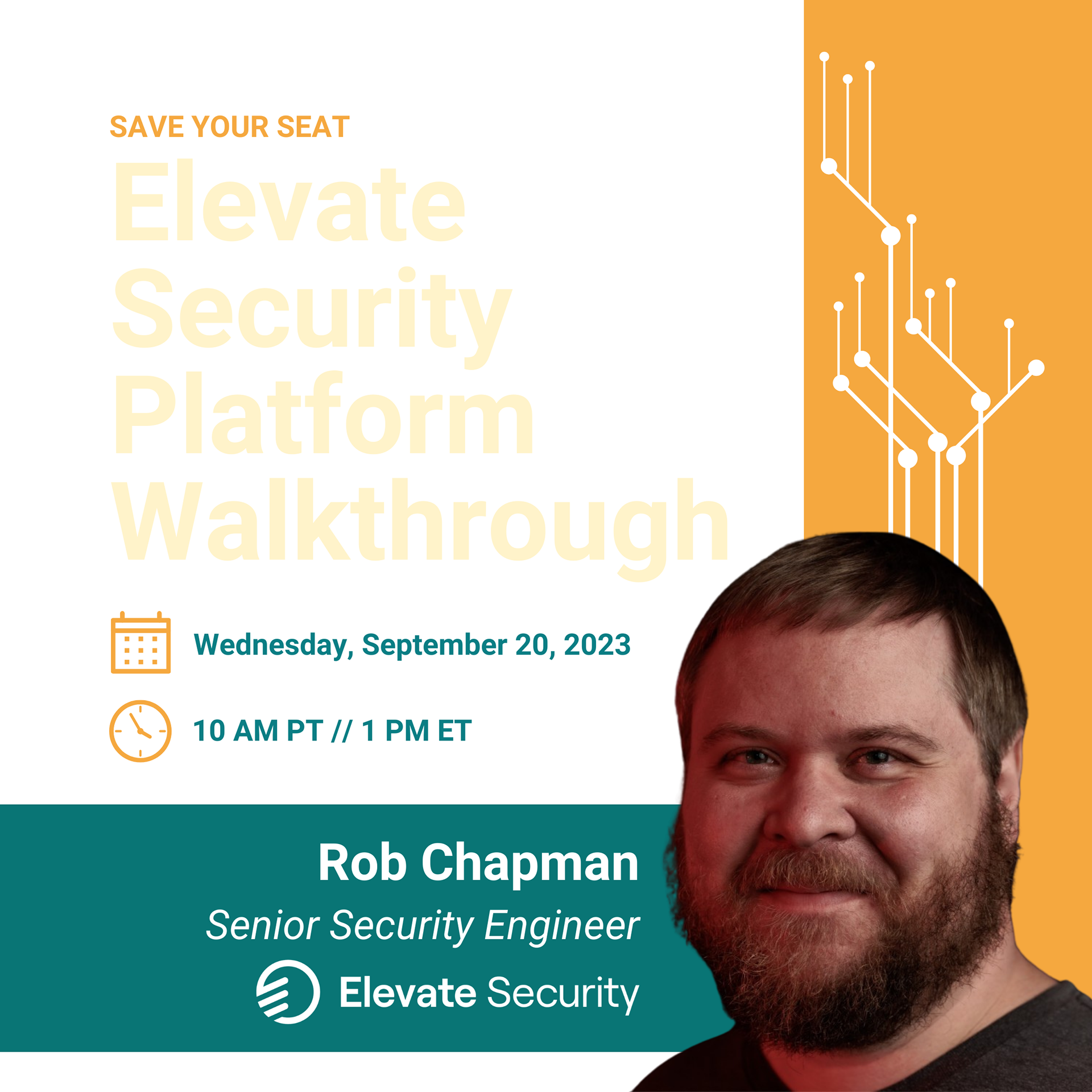 SAVE YOUR SEAT

Elevate Security Platform Walkthrough

Wednesday, September 20, 2023

10 AM PT // 1 PM ET

Rob Chapman

Senior Security Engineer

Elevate Security